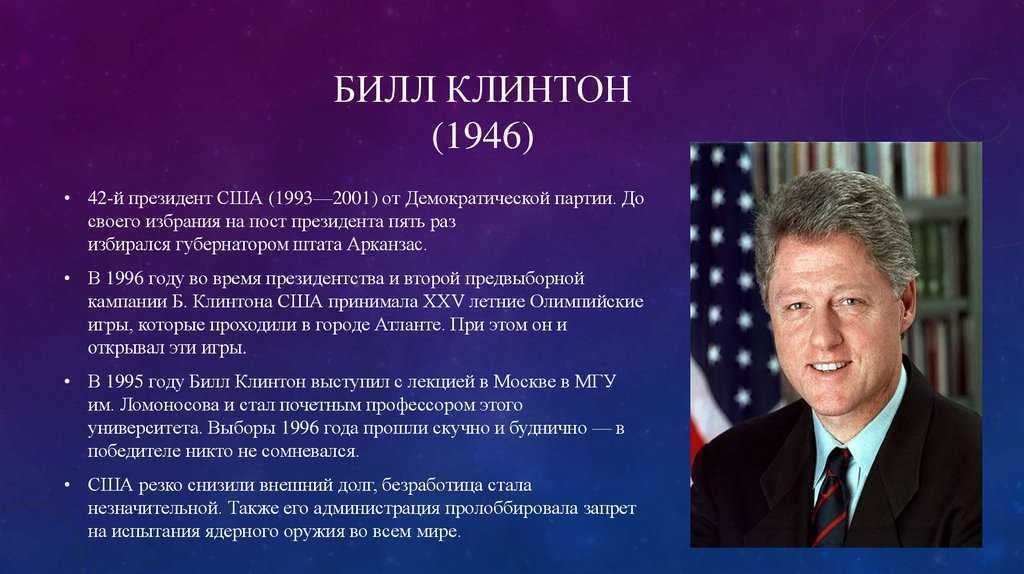 БИЛЛ КЛИНТОН
(1946)

• 42-й президент США (1993—2001) от Демократической партии. До своего избрания на пост президента пять раз избирался губернатором штата Арканзас.

• В 1996 году во время президентства и второй предвыборной кампании Б. Клинтона США принимала XXV летние Олимпийские игры, которые проходили в городе Атланте. При этом он и открывал эти игры.

• В 1995 году Билл Клинтон выступил с лекцией в Москве в МГУ им. Ломоносова и стал почетным профессором этого университета. Выборы 1996 года прошли скучно и буднично — в победителе никто не сомневался.

• США резко снизили внешний долг, безработица стала незначительной. Также его администрация пролоббировала запрет на испытания ядерного оружия во всем мире.